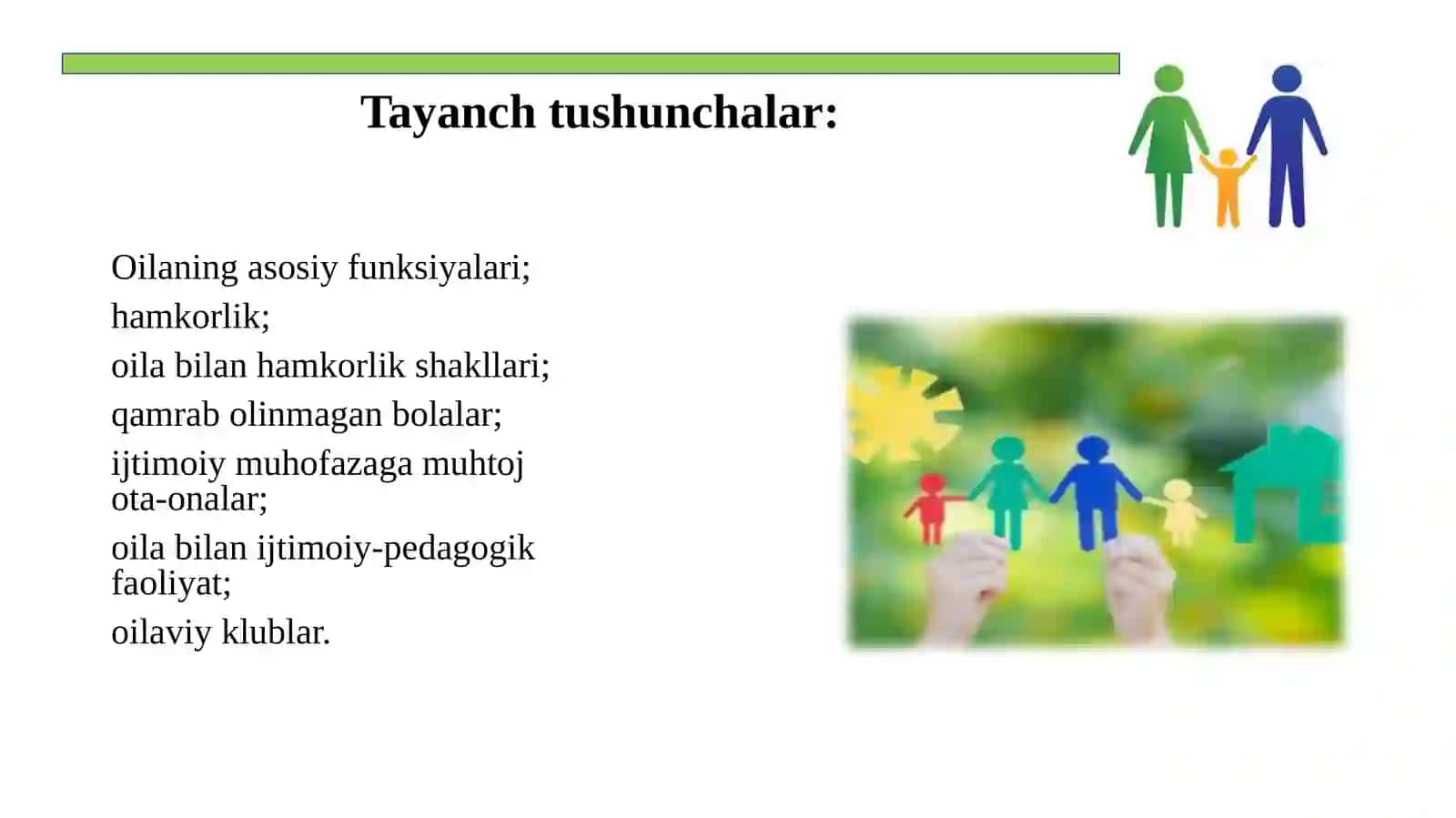 Tayanch tushunchalar:

Oilaning asosiy funksiyalari;
hamkorlik;
oila bilan hamkorlik shakllari;
qamrab olinmagan bolalar;
ijtimoiy muhofazaga muhtoj ota-onalar;
oila bilan ijtimoiy-pedagogik faoliyat;
oilaviy klublar.